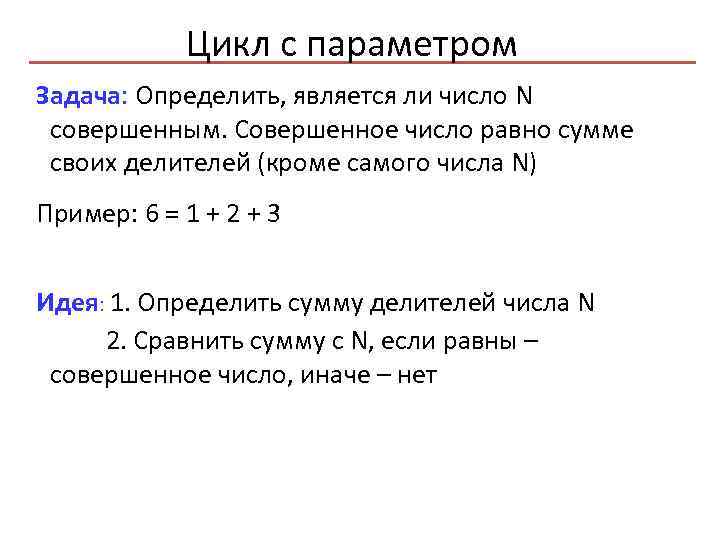 Цикл с параметром

Задача: Определить, является ли число N совершенным. Совершенное число равно сумме своих делителей (кроме самого числа N)

Пример: 6 = 1 + 2 + 3

Идея: 1. Определить сумму делителей числа N

2. Сравнить сумму с N, если равны – совершенное число, иначе – нет